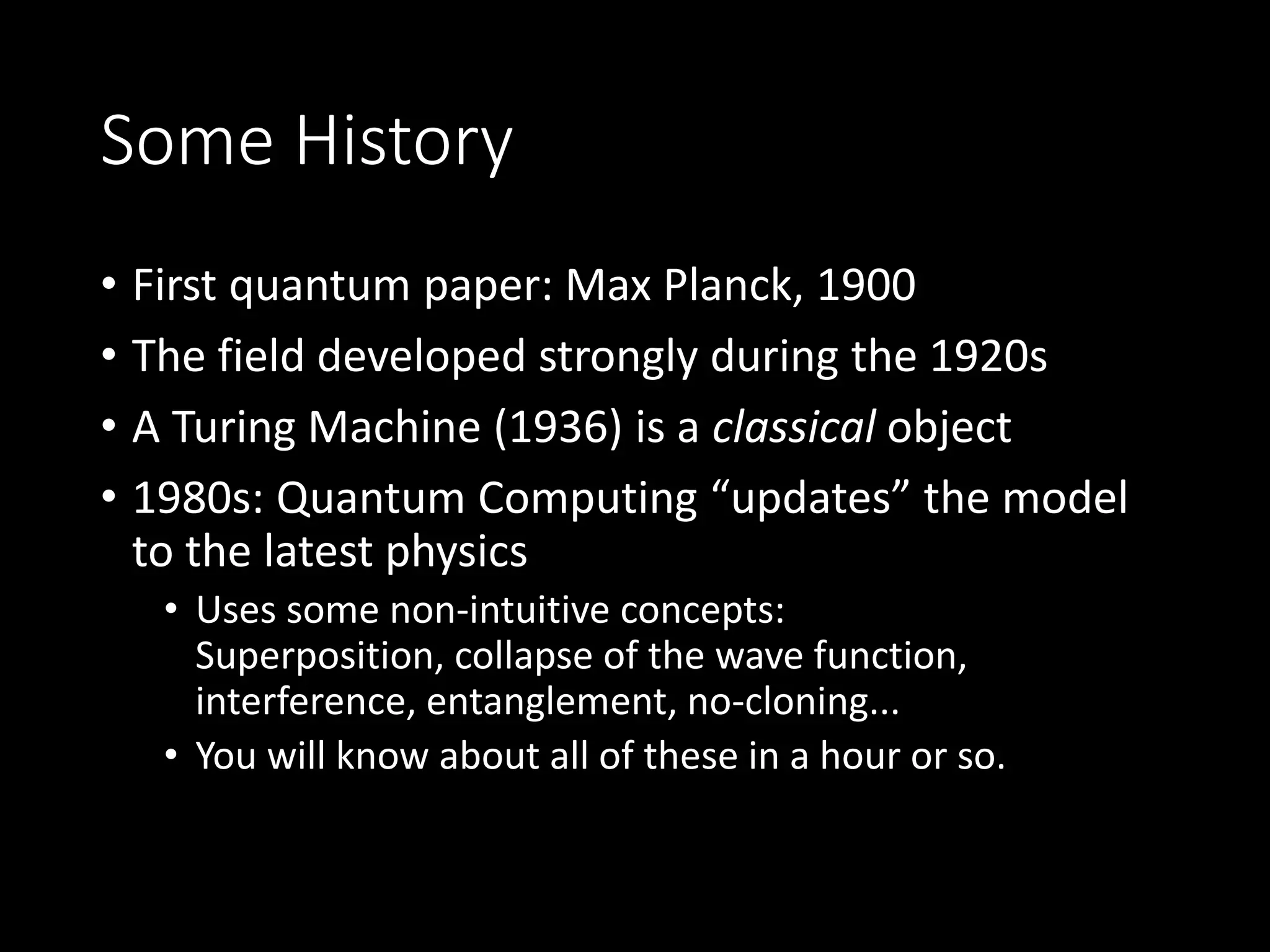 Some History

• First quantum paper: Max Planck, 1900
• The field developed strongly during the 1920s
• A Turing Machine (1936) is a classical object
• 1980s: Quantum Computing “updates” the model to the latest physics
  • Uses some non-intuitive concepts: Superposition, collapse of the wave function, interference, entanglement, no-cloning...
  • You will know about all of these in a hour or so.